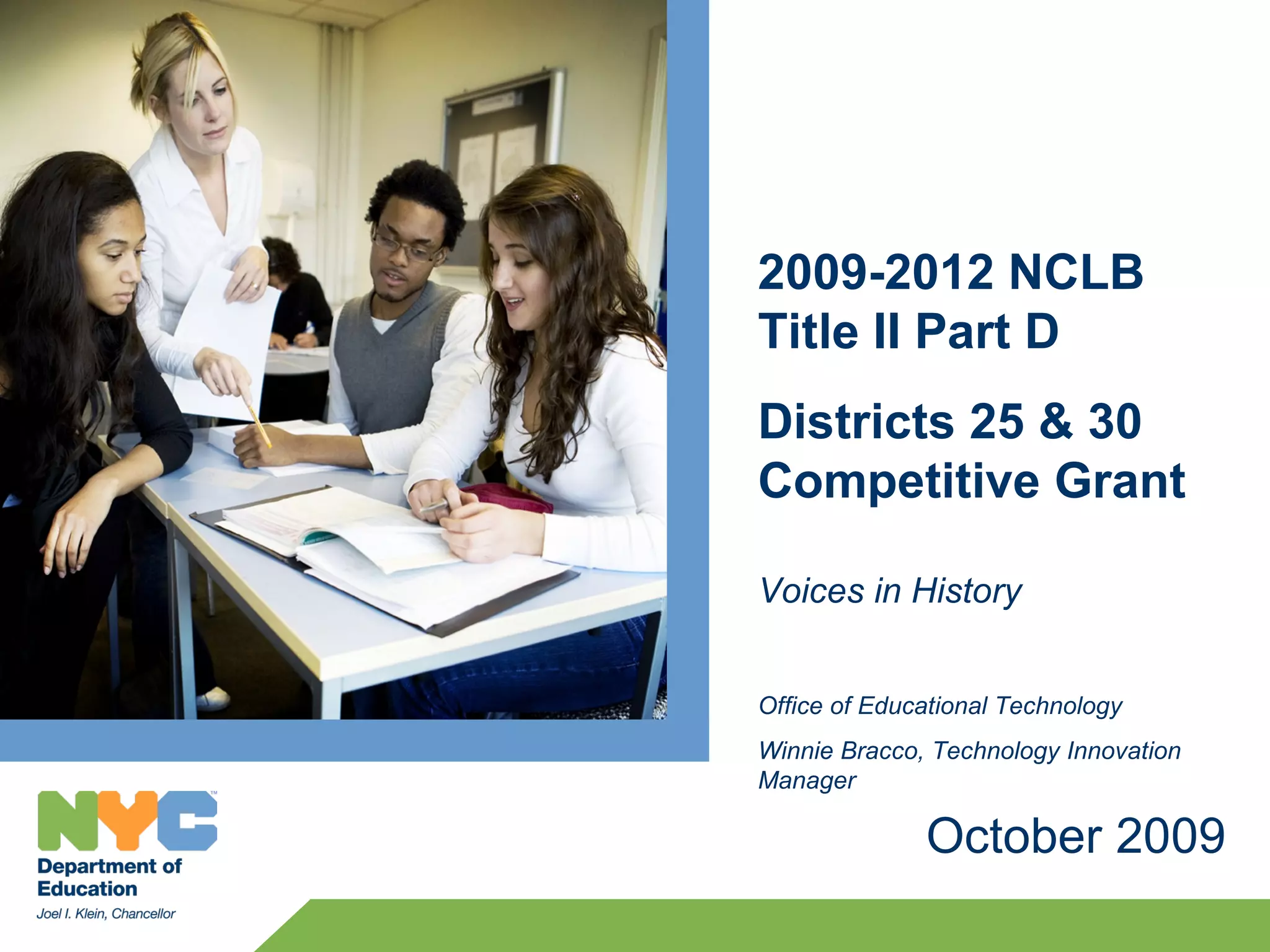 2009-2012 NCLB
Title II Part D

Districts 25 & 30
Competitive Grant

Voices in History

Office of Educational Technology

Winnie Bracco, Technology Innovation Manager

October 2009

NYC™
Department of Education
Joel I. Klein, Chancellor